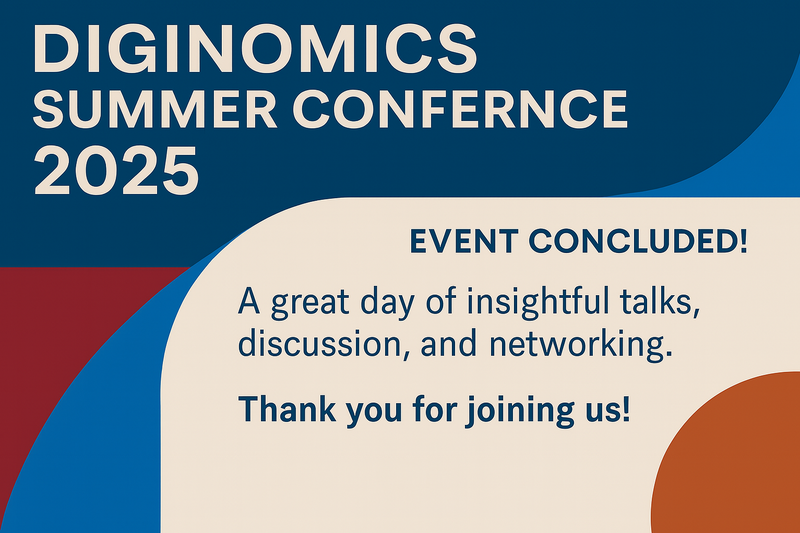 DIGINOMICS
SUMMER CONFERNCE
2025

EVENT CONCLUDED!

A great day of insightful talks, discussion, and networking.

Thank you for joining us!